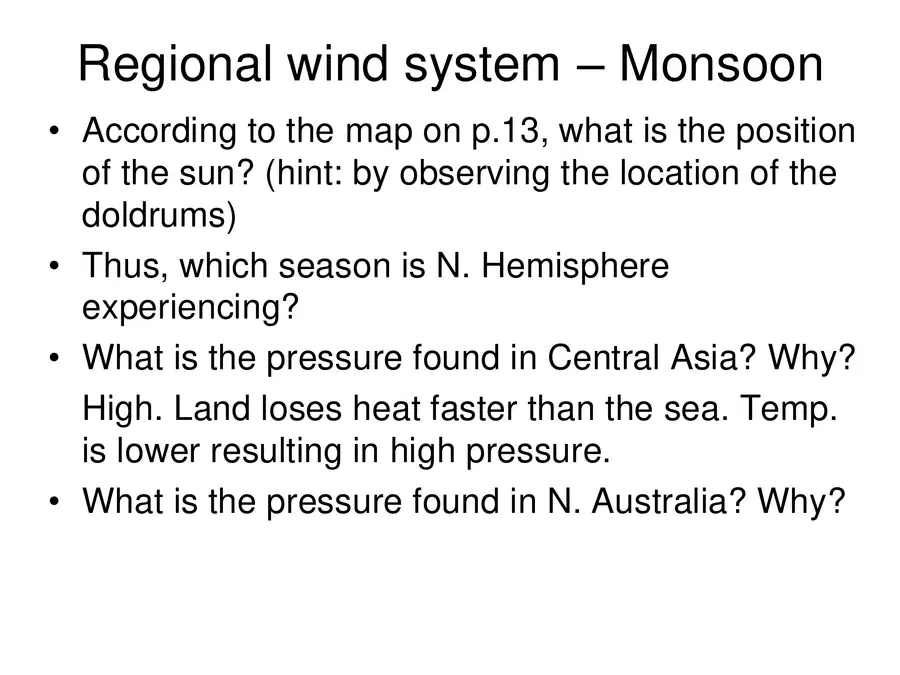 Regional wind system – Monsoon

• According to the map on p.13, what is the position of the sun? (hint: by observing the location of the doldrums)

• Thus, which season is N. Hemisphere experiencing?

• What is the pressure found in Central Asia? Why?

High. Land loses heat faster than the sea. Temp. is lower resulting in high pressure.

• What is the pressure found in N. Australia? Why?